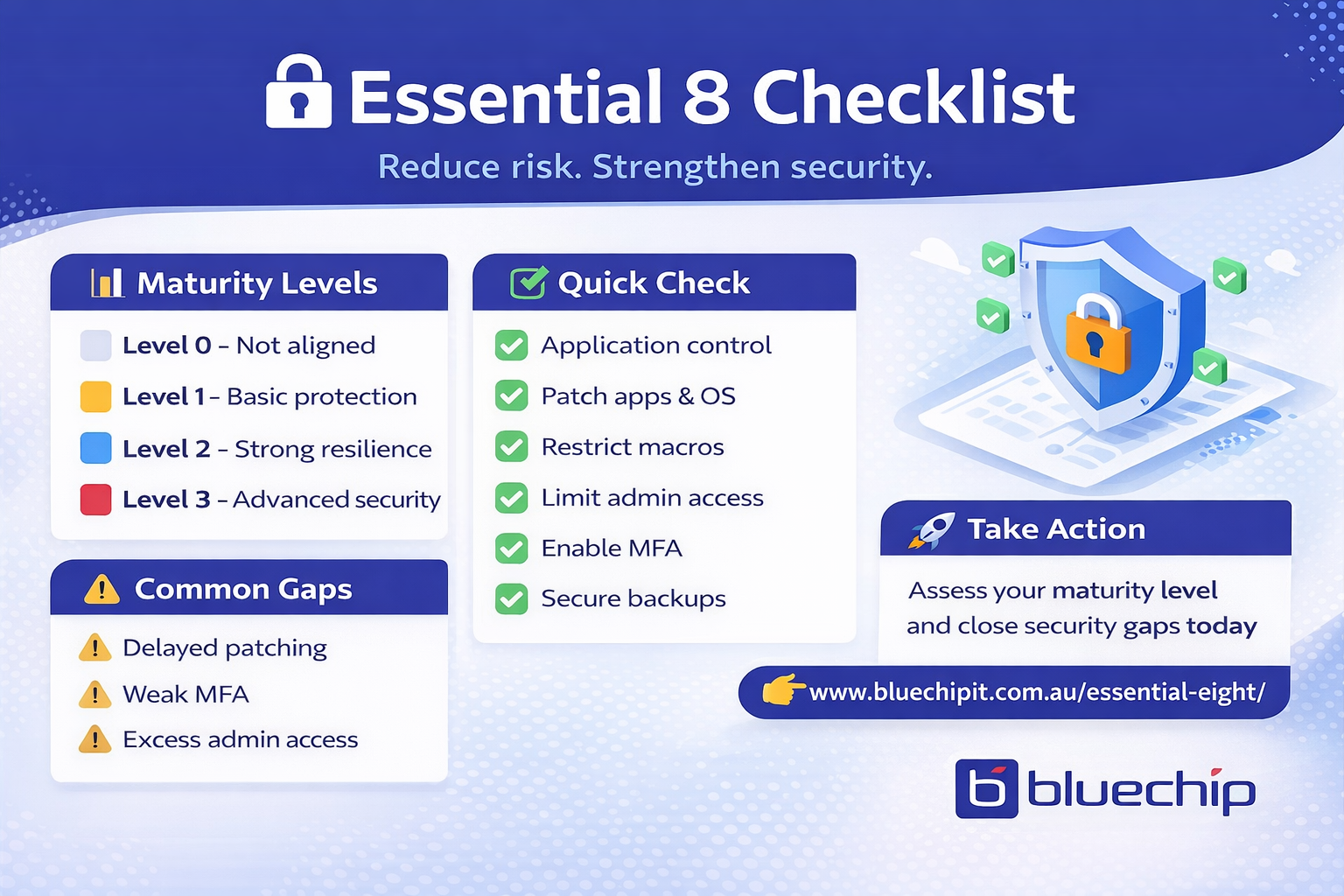 Essential 8 Checklist

Reduce risk. Strengthen security.

Maturity Levels

Level 0 – Not aligned

Level 1 – Basic protection

Level 2 – Strong resilience

Level 3 – Advanced security

Common Gaps

Delayed patching

Weak MFA

Excess admin access

Quick Check

Application control

Patch apps & OS

Restrict macros

Limit admin access

Enable MFA

Secure backups

Take Action

Assess your maturity level and close security gaps today

www.bluechipit.com.au/essential-eight/

bluechip